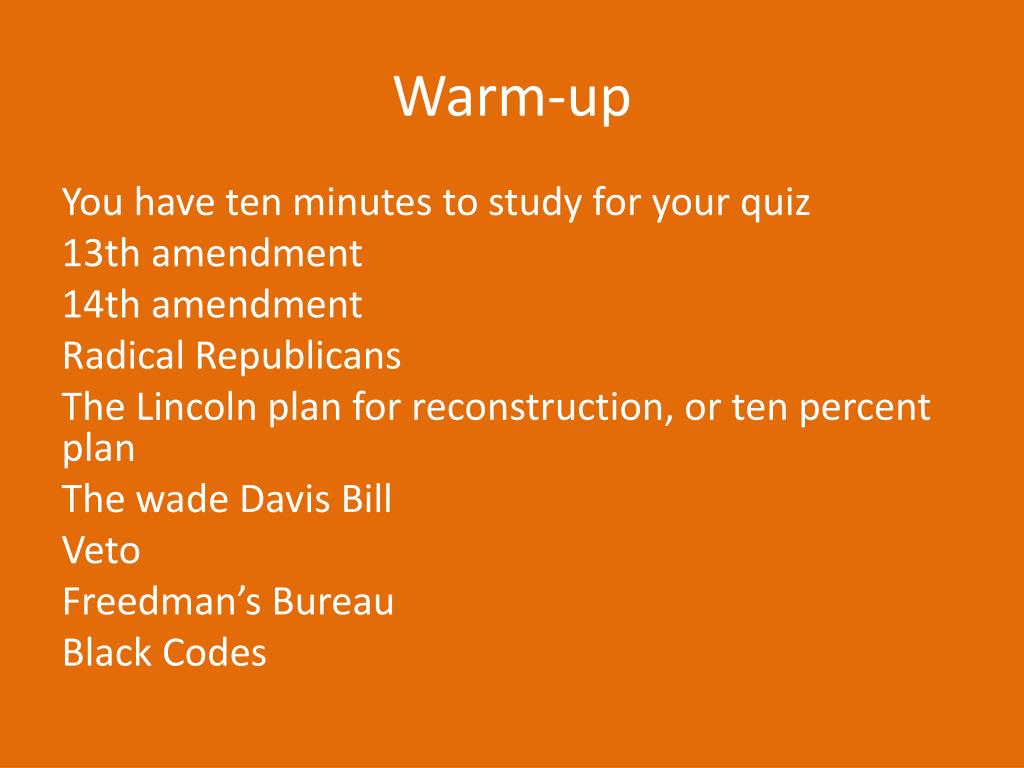 Warm-up

You have ten minutes to study for your quiz
13th amendment
14th amendment
Radical Republicans
The Lincoln plan for reconstruction, or ten percent plan
The wade Davis Bill
Veto
Freedman’s Bureau
Black Codes